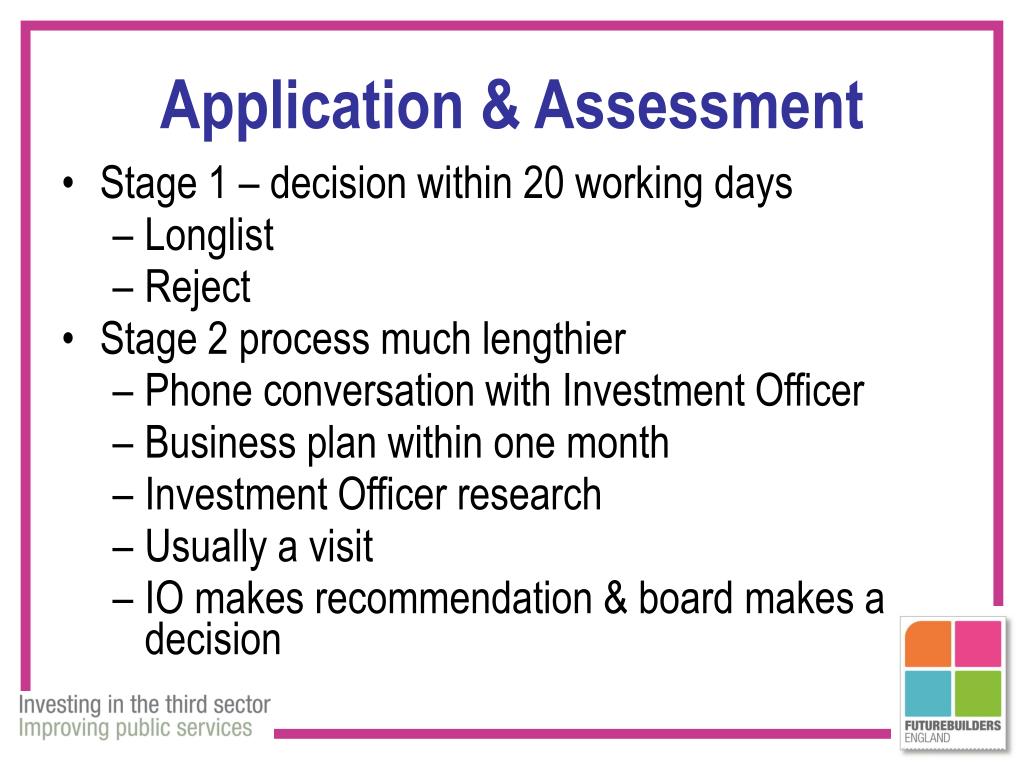 Application & Assessment

• Stage 1 – decision within 20 working days
  – Longlist
  – Reject
• Stage 2 process much lengthier
  – Phone conversation with Investment Officer
  – Business plan within one month
  – Investment Officer research
  – Usually a visit
  – IO makes recommendation & board makes a decision

Investing in the third sector
Improving public services

FUTUREBUILDERS
ENGLAND